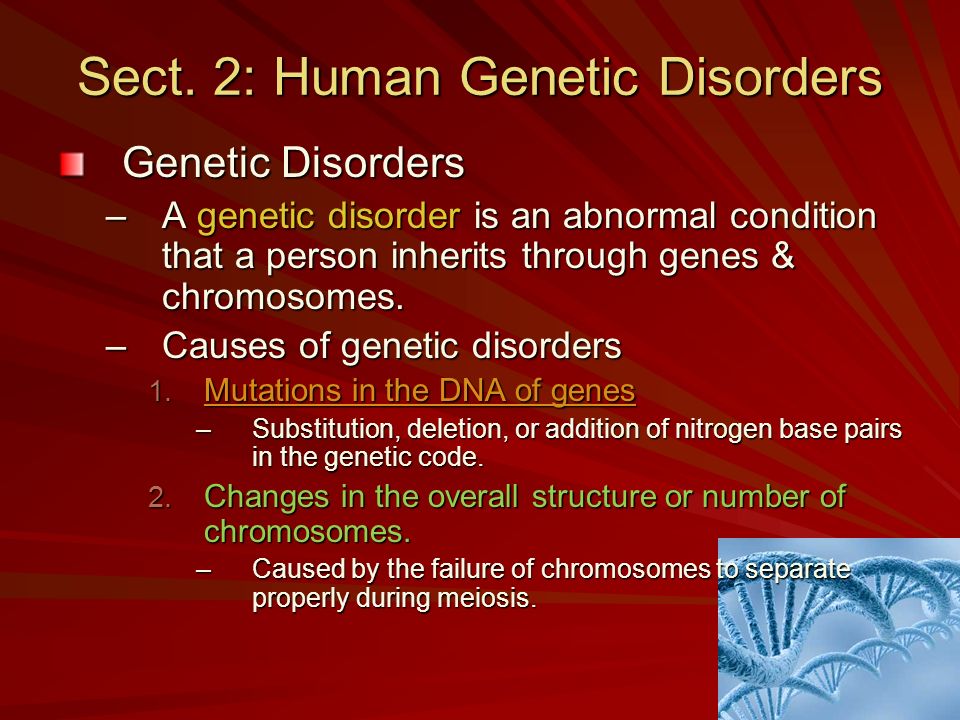 Sect. 2: Human Genetic Disorders

Genetic Disorders

– A genetic disorder is an abnormal condition that a person inherits through genes & chromosomes.

– Causes of genetic disorders

1. Mutations in the DNA of genes

– Substitution, deletion, or addition of nitrogen base pairs in the genetic code.

2. Changes in the overall structure or number of chromosomes.

– Caused by the failure of chromosomes to separate properly during meiosis.